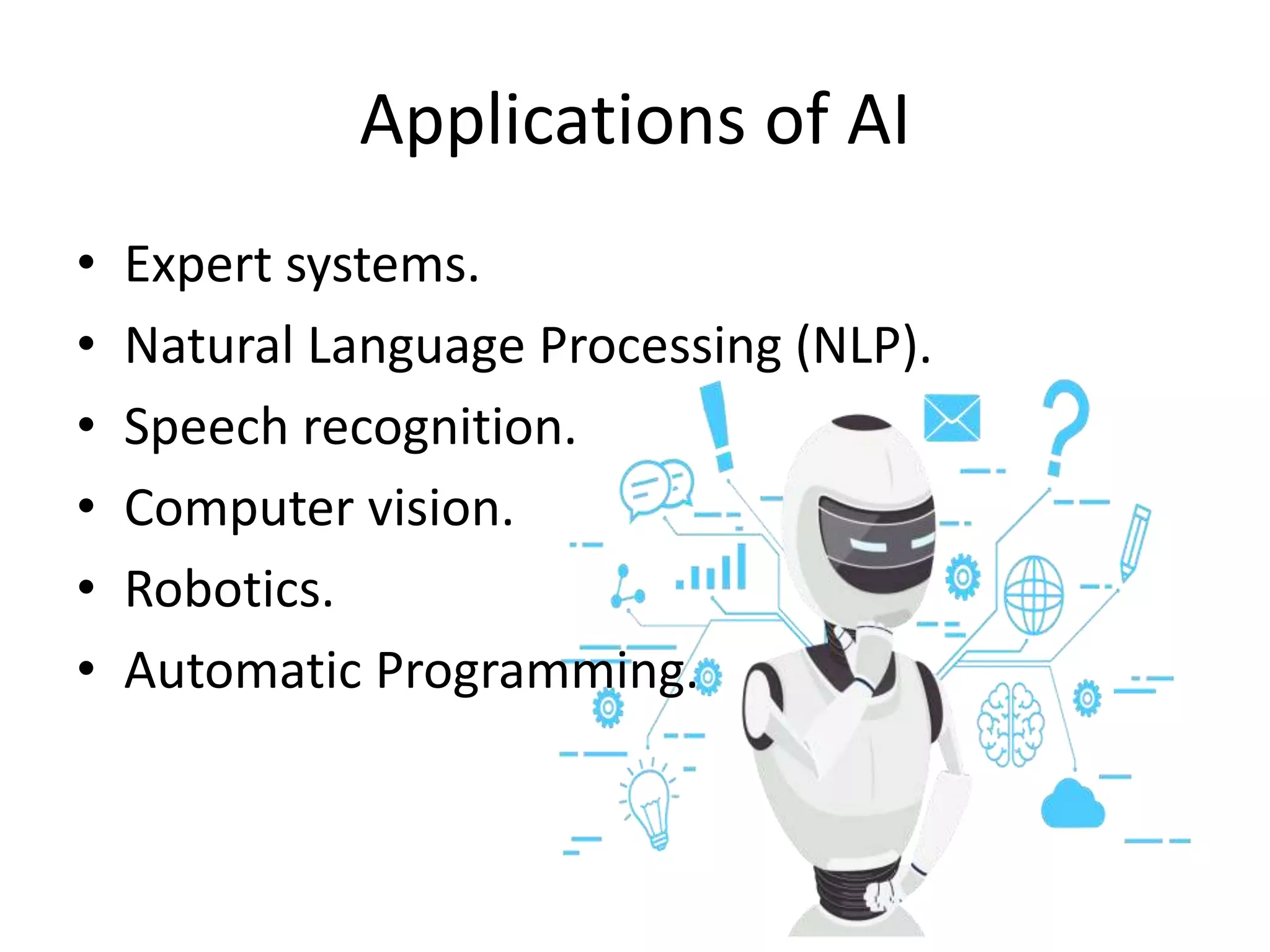 Applications of AI

• Expert systems.
• Natural Language Processing (NLP).
• Speech recognition.
• Computer vision.
• Robotics.
• Automatic Programming.